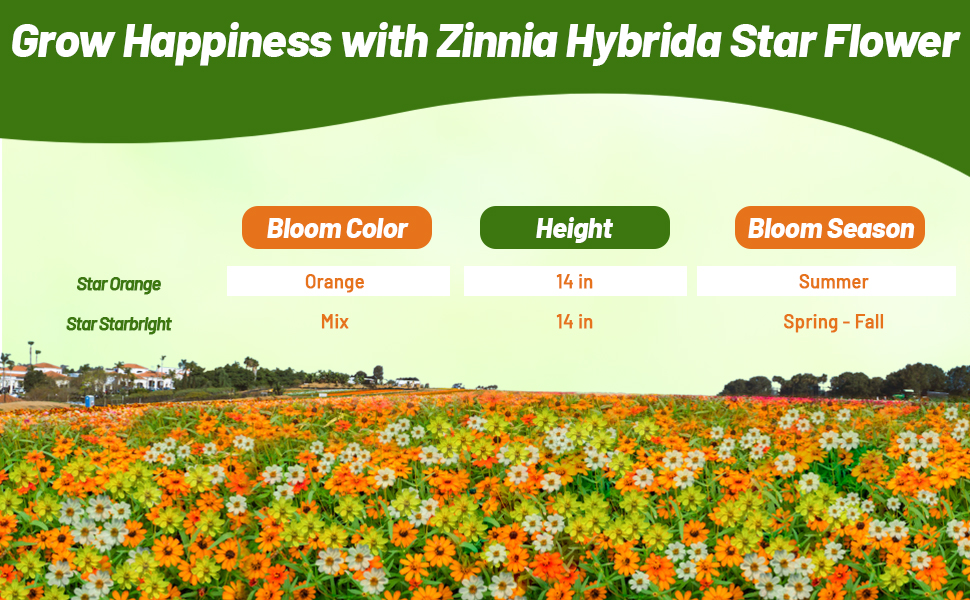 Grow Happiness with Zinnia Hybrida Star Flower

| | Bloom Color | Height | Bloom Season |
|---|---|---|---|
| Star Orange | Orange | 14 in | Summer |
| Star Starbright | Mix | 14 in | Spring - Fall |